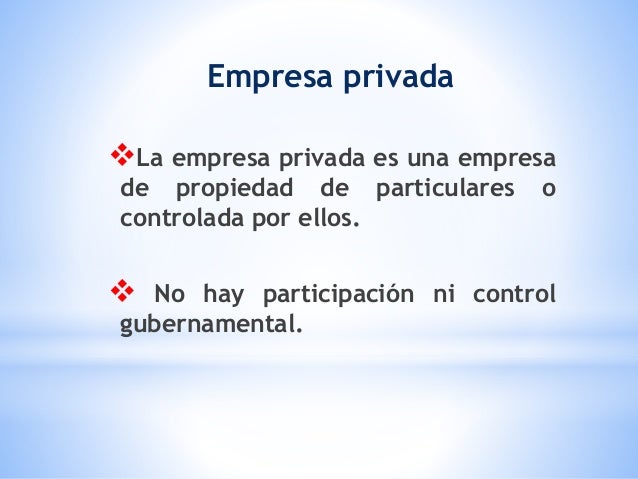 Empresa privada

❖La empresa privada es una empresa de propiedad de particulares o controlada por ellos.

❖ No hay participación ni control gubernamental.